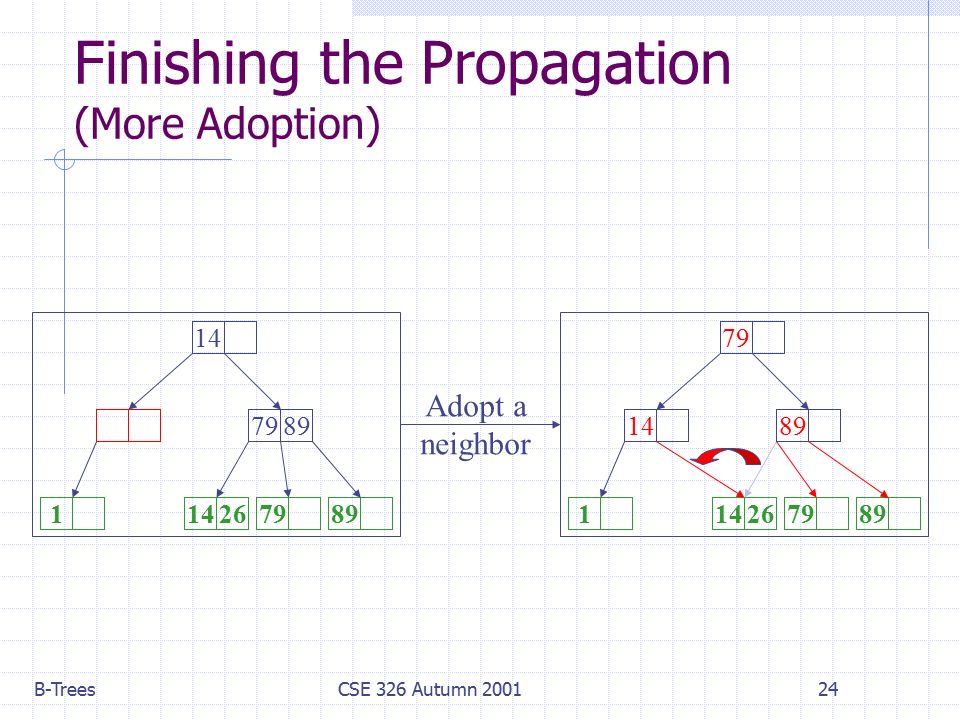 Finishing the Propagation
(More Adoption)

14

79 89

1

14 26

79

89

Adopt a neighbor

79

14

89

1

14 26

79

89

B-Trees

CSE 326 Autumn 2001

24